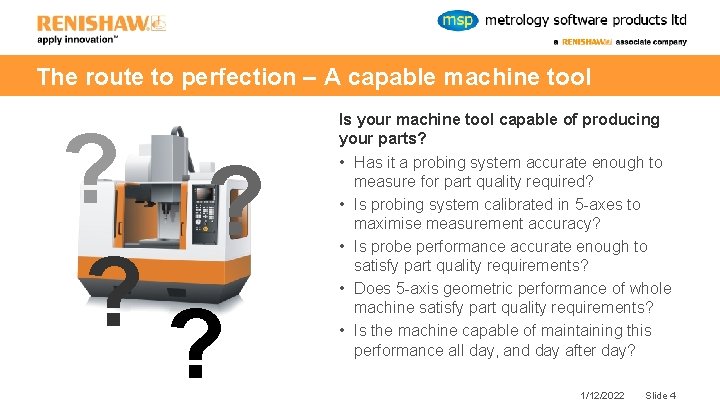 RENISHAW
apply innovation™

msp metrology software products ltd
a RENISHAW associate company

The route to perfection – A capable machine tool

?
?
?
?

Is your machine tool capable of producing your parts?

• Has it a probing system accurate enough to measure for part quality required?
• Is probing system calibrated in 5-axes to maximise measurement accuracy?
• Is probe performance accurate enough to satisfy part quality requirements?
• Does 5-axis geometric performance of whole machine satisfy part quality requirements?
• Is the machine capable of maintaining this performance all day, and day after day?

1/12/2022 Slide 4